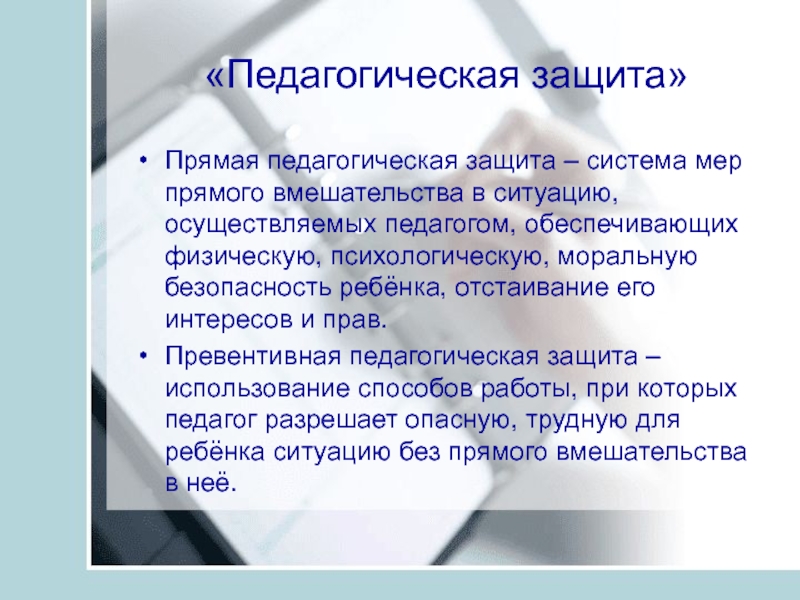 «Педагогическая защита»

• Прямая педагогическая защита – система мер прямого вмешательства в ситуацию, осуществляемых педагогом, обеспечивающих физическую, психологическую, моральную безопасность ребёнка, отстаивание его интересов и прав.

• Превентивная педагогическая защита – использование способов работы, при которых педагог разрешает опасную, трудную для ребёнка ситуацию без прямого вмешательства в неё.